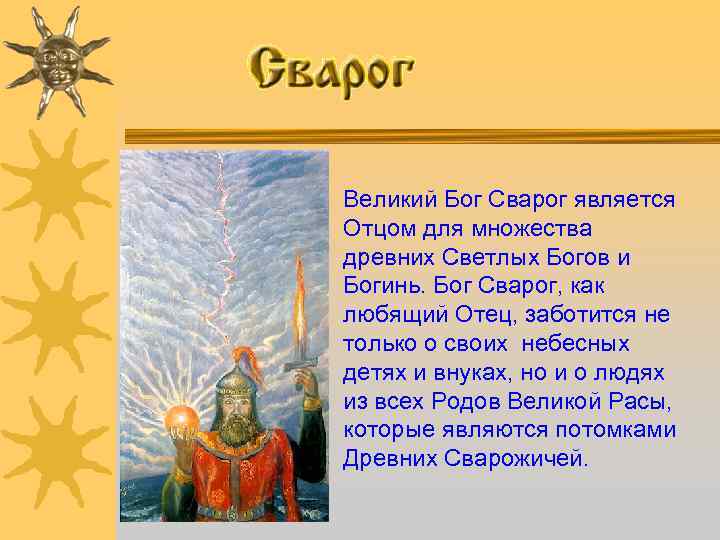 Сварог

Великий Бог Сварог является Отцом для множества древних Светлых Богов и Богинь. Бог Сварог, как любящий Отец, заботится не только о своих небесных детях и внуках, но и о людях из всех Родов Великой Расы, которые являются потомками Древних Сварожичей.